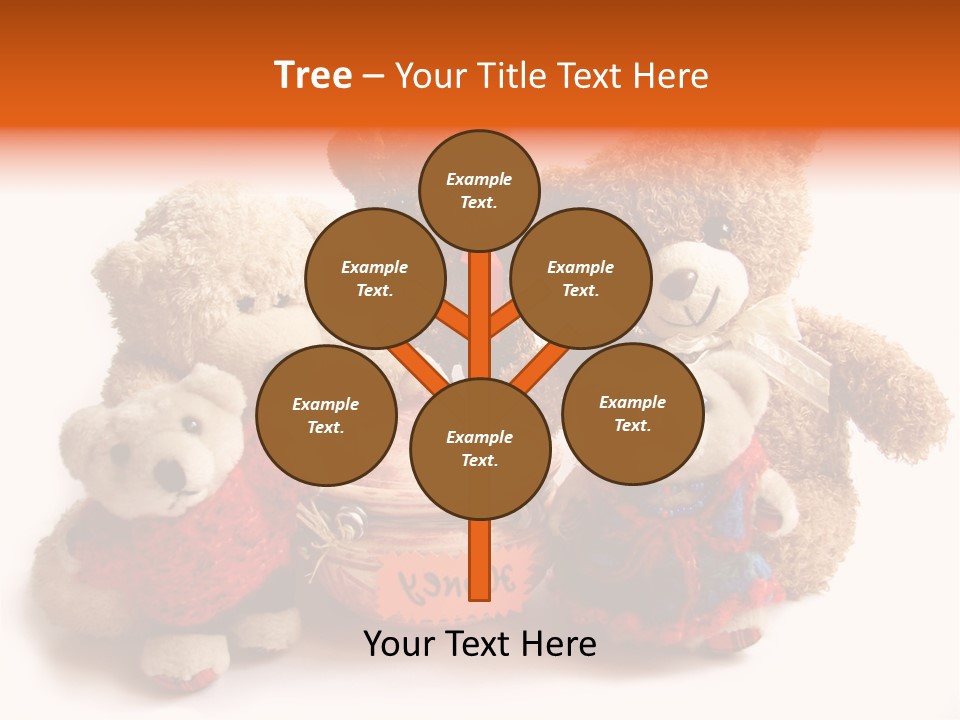 Tree – Your Title Text Here

Example Text.

Example Text.

Example Text.

Example Text.

Example Text.

Example Text.

Honey

Your Text Here